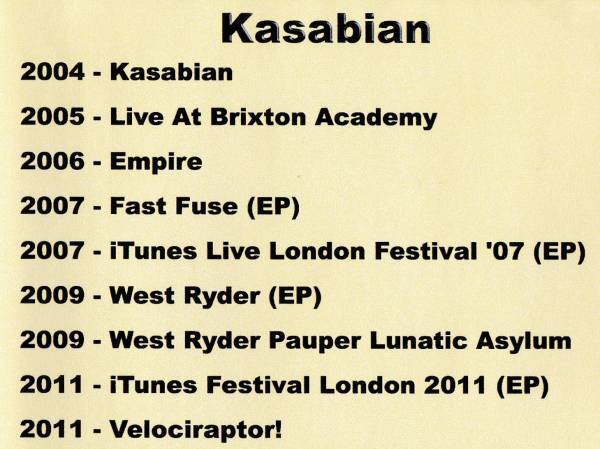 Kasabian

2004 - Kasabian

2005 - Live At Brixton Academy

2006 - Empire

2007 - Fast Fuse (EP)

2007 - iTunes Live London Festival '07 (EP)

2009 - West Ryder (EP)

2009 - West Ryder Pauper Lunatic Asylum

2011 - iTunes Festival London 2011 (EP)

2011 - Velociraptor!